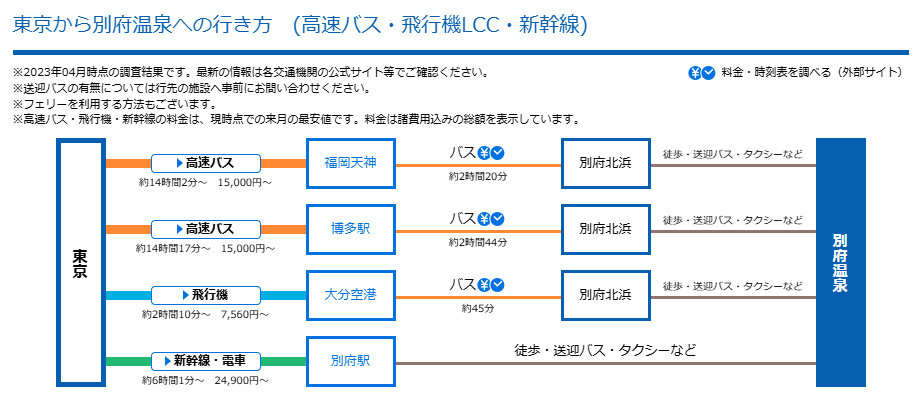 東京から別府温泉への行き方　(高速バス・飛行機LCC・新幹線)

※2023年04月時点の調査結果です。最新の情報は各交通機関の公式サイト等でご確認ください。
※送迎バスの有無については行先の施設へ事前にお問い合わせください。
※フェリーを利用する方法もございます。
※高速バス・飛行機・新幹線の料金は、現時点での来月の最安値です。料金は諸費用込みの総額を表示しています。

¥ 料金・時刻表を調べる（外部サイト）

東京

▶高速バス
約14時間2分～　15,000円～
福岡天神
バス ¥
約2時間20分
別府北浜
徒歩・送迎バス・タクシーなど

▶高速バス
約14時間17分～　15,000円～
博多駅
バス ¥
約2時間44分
別府北浜
徒歩・送迎バス・タクシーなど

▶飛行機
約2時間10分～　7,560円～
大分空港
バス ¥
約45分
別府北浜
徒歩・送迎バス・タクシーなど

▶新幹線・電車
約6時間1分～　24,900円～
別府駅
徒歩・送迎バス・タクシーなど

別府温泉